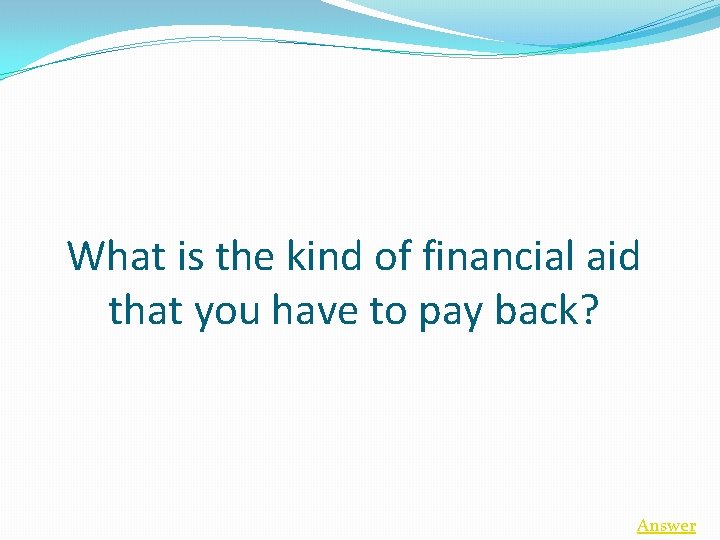 What is the kind of financial aid that you have to pay back?

Answer